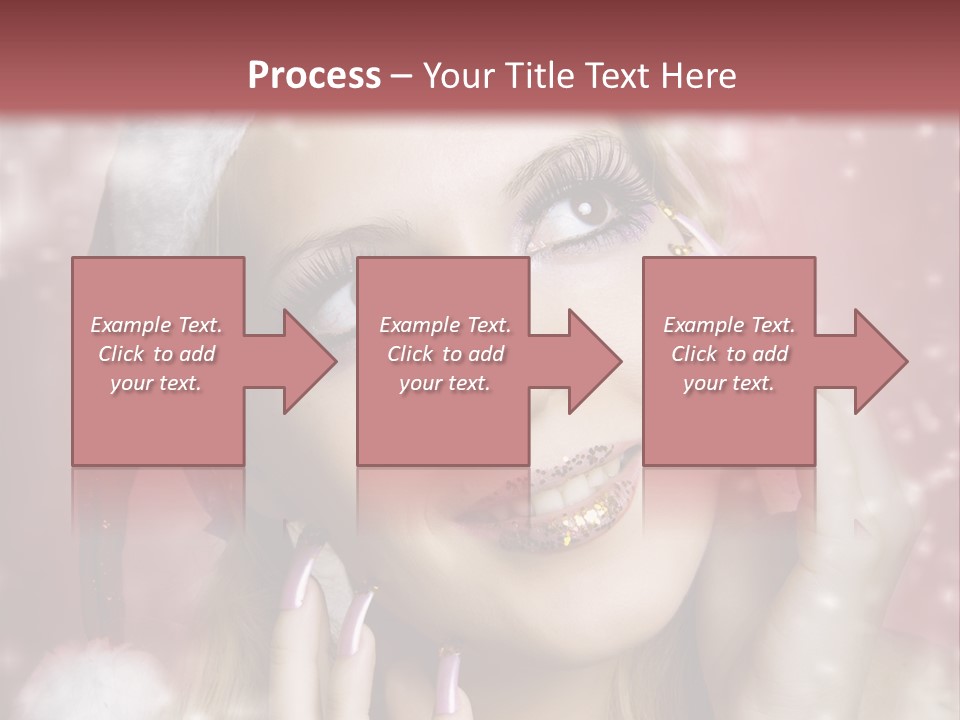 Process – Your Title Text Here

Example Text. Click to add your text.

Example Text. Click to add your text.

Example Text. Click to add your text.